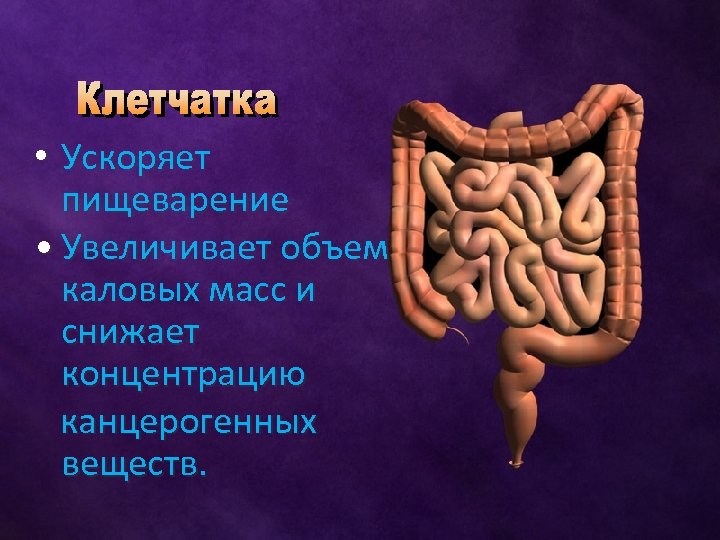 Клетчатка

• Ускоряет пищеварение

• Увеличивает объем каловых масс и снижает концентрацию канцерогенных веществ.